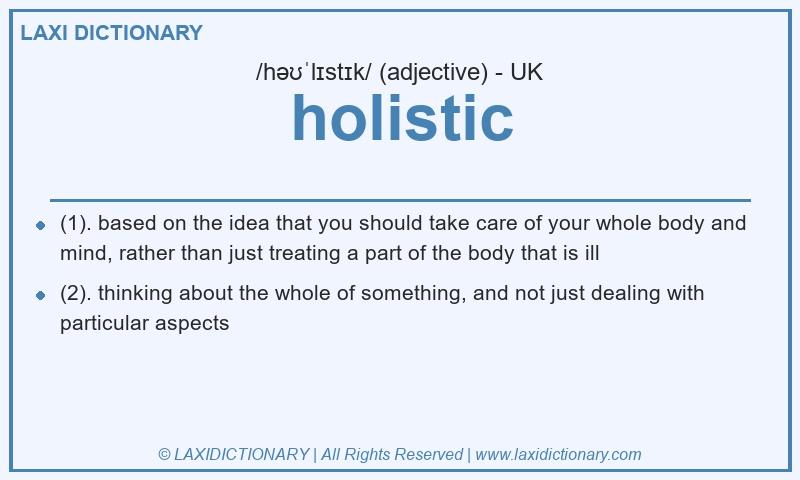 LAXI DICTIONARY

/həʊˈlɪstɪk/ (adjective) - UK

holistic

- (1). based on the idea that you should take care of your whole body and mind, rather than just treating a part of the body that is ill
- (2). thinking about the whole of something, and not just dealing with particular aspects

© LAXIDICTIONARY | All Rights Reserved | www.laxidictionary.com